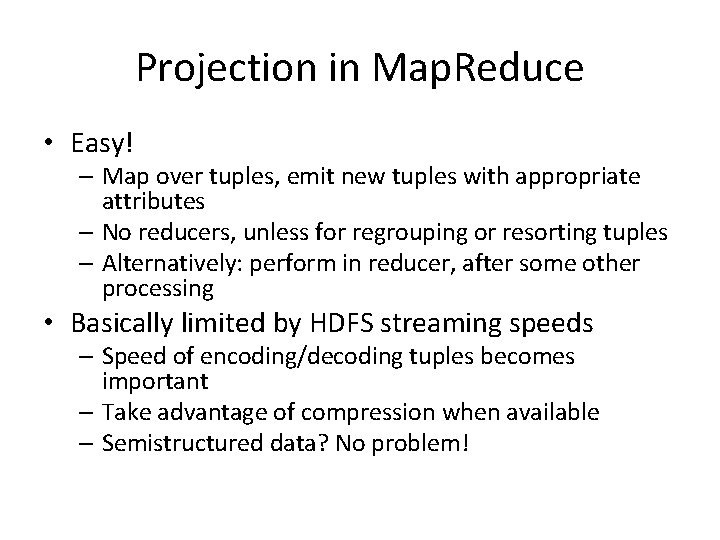 Projection in MapReduce

• Easy!
– Map over tuples, emit new tuples with appropriate attributes
– No reducers, unless for regrouping or resorting tuples
– Alternatively: perform in reducer, after some other processing

• Basically limited by HDFS streaming speeds
– Speed of encoding/decoding tuples becomes important
– Take advantage of compression when available
– Semistructured data? No problem!